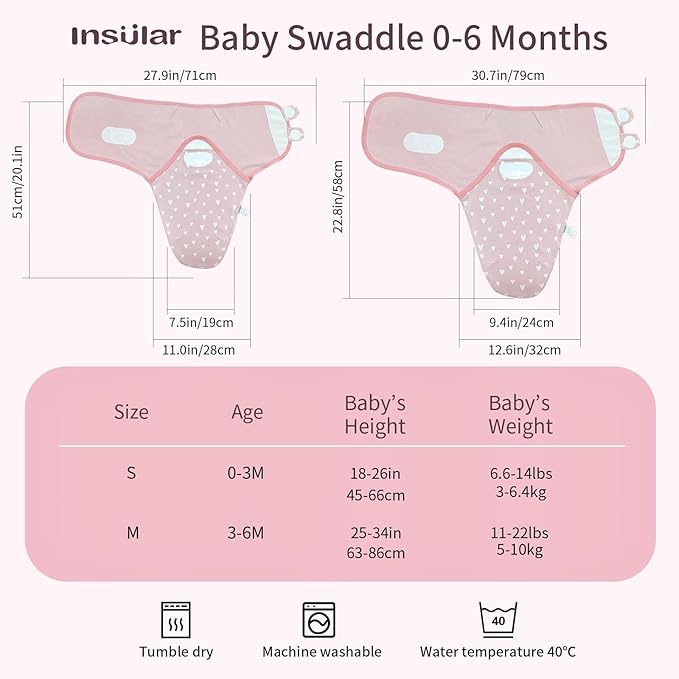 Insular Baby Swaddle 0-6 Months

27.9in/71cm

51cm/20.1in

7.5in/19cm

11.0in/28cm

30.7in/79cm

22.8in/58cm

9.4in/24cm

12.6in/32cm

| Size | Age | Baby's Height | Baby's Weight |
|---|---|---|---|
| S | 0-3M | 18-26in 45-66cm | 6.6-14lbs 3-6.4kg |
| M | 3-6M | 25-34in 63-86cm | 11-22lbs 5-10kg |

Tumble dry

Machine washable

40

Water temperature 40°C